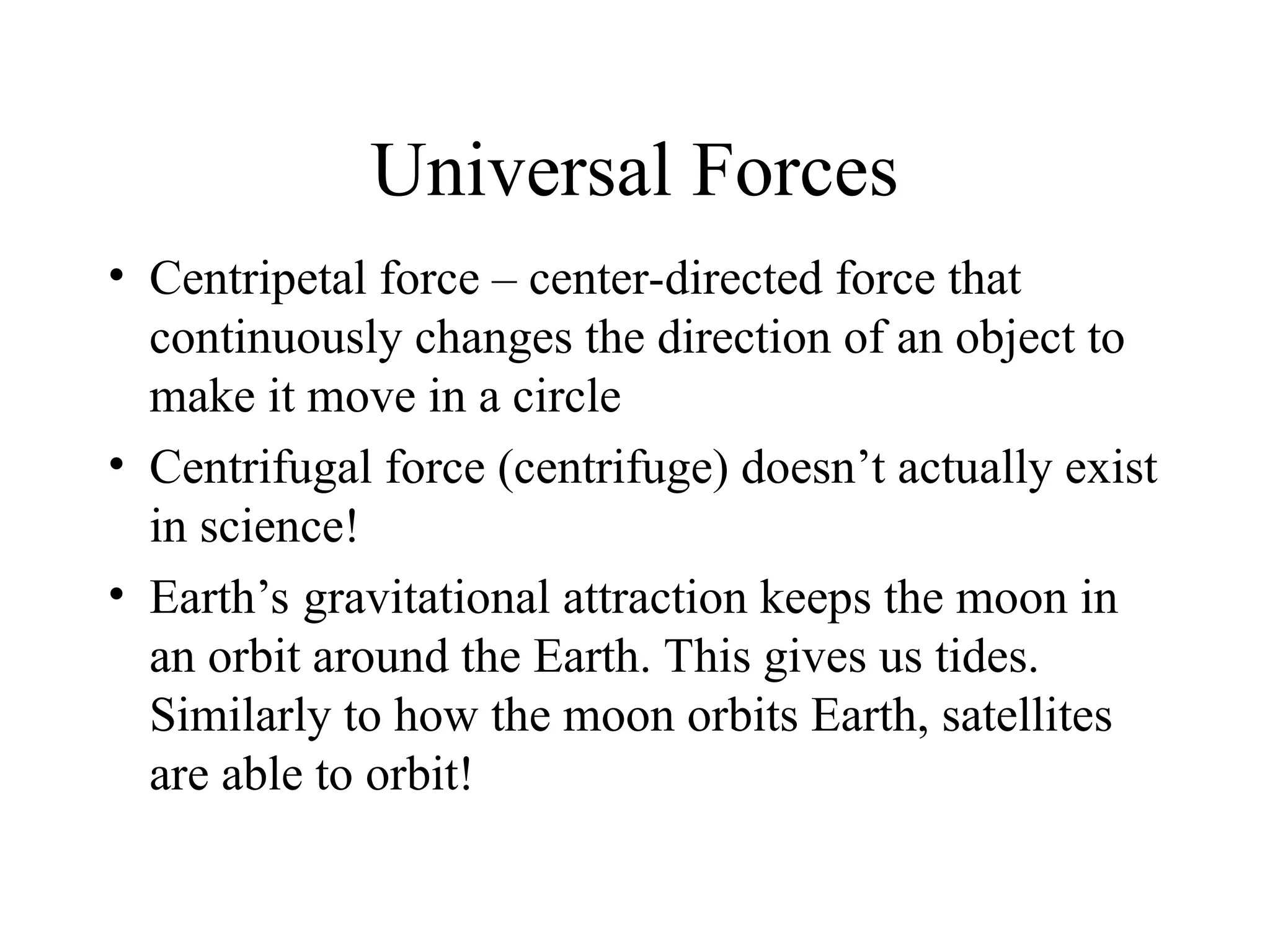 Universal Forces

• Centripetal force – center-directed force that continuously changes the direction of an object to make it move in a circle

• Centrifugal force (centrifuge) doesn’t actually exist in science!

• Earth’s gravitational attraction keeps the moon in an orbit around the Earth. This gives us tides. Similarly to how the moon orbits Earth, satellites are able to orbit!